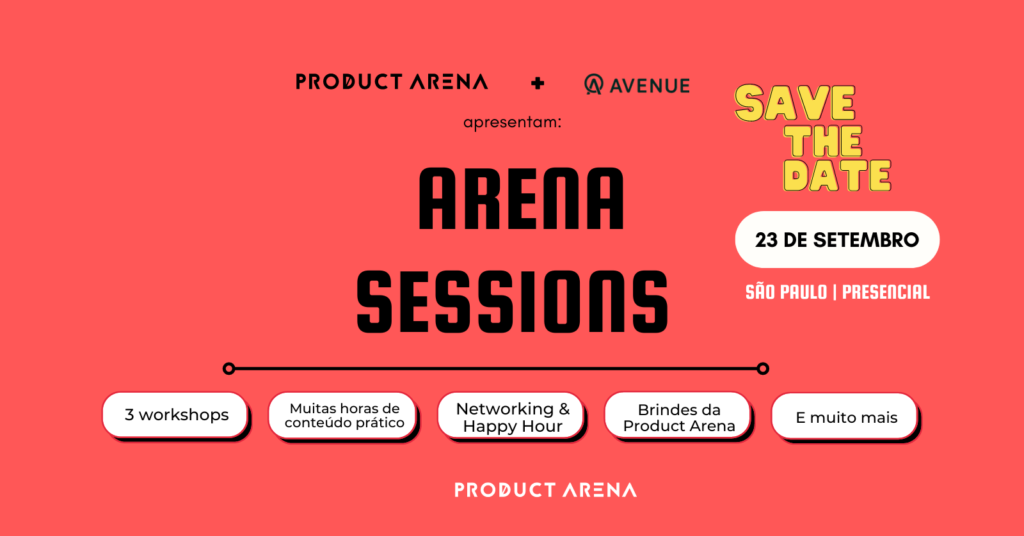 PRODUCT ARENA + AVENUE

apresentam:

ARENA SESSIONS

SAVE THE DATE

23 DE SETEMBRO

SÃO PAULO | PRESENCIAL

3 workshops

Muitas horas de conteúdo prático

Networking & Happy Hour

Brindes da Product Arena

E muito mais

PRODUCT ARENA